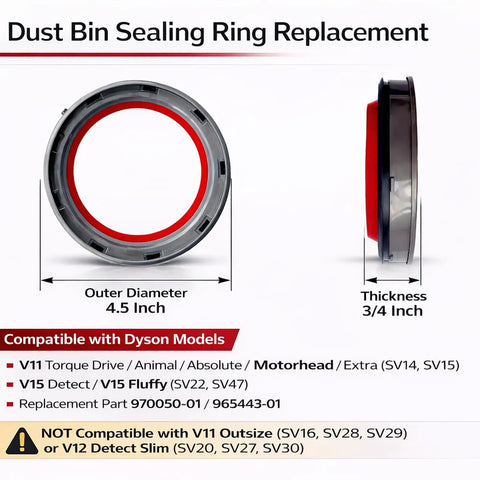 Dust Bin Sealing Ring Replacement

Outer Diameter
4.5 Inch

Thickness
3/4 Inch

Compatible with Dyson Models

V11 Torque Drive / Animal / Absolute / Motorhead / Extra (SV14, SV15)

V15 Detect / V15 Fluffy (SV22, SV47)

Replacement Part 970050-01 / 965443-01

NOT Compatible with V11 Outsize (SV16, SV28, SV29) or V12 Detect Slim (SV20, SV27, SV30)